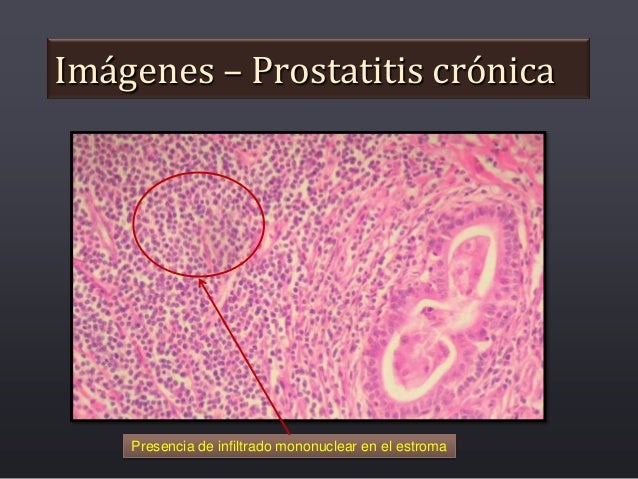 Imágenes – Prostatitis crónica

Presencia de infiltrado mononuclear en el estroma